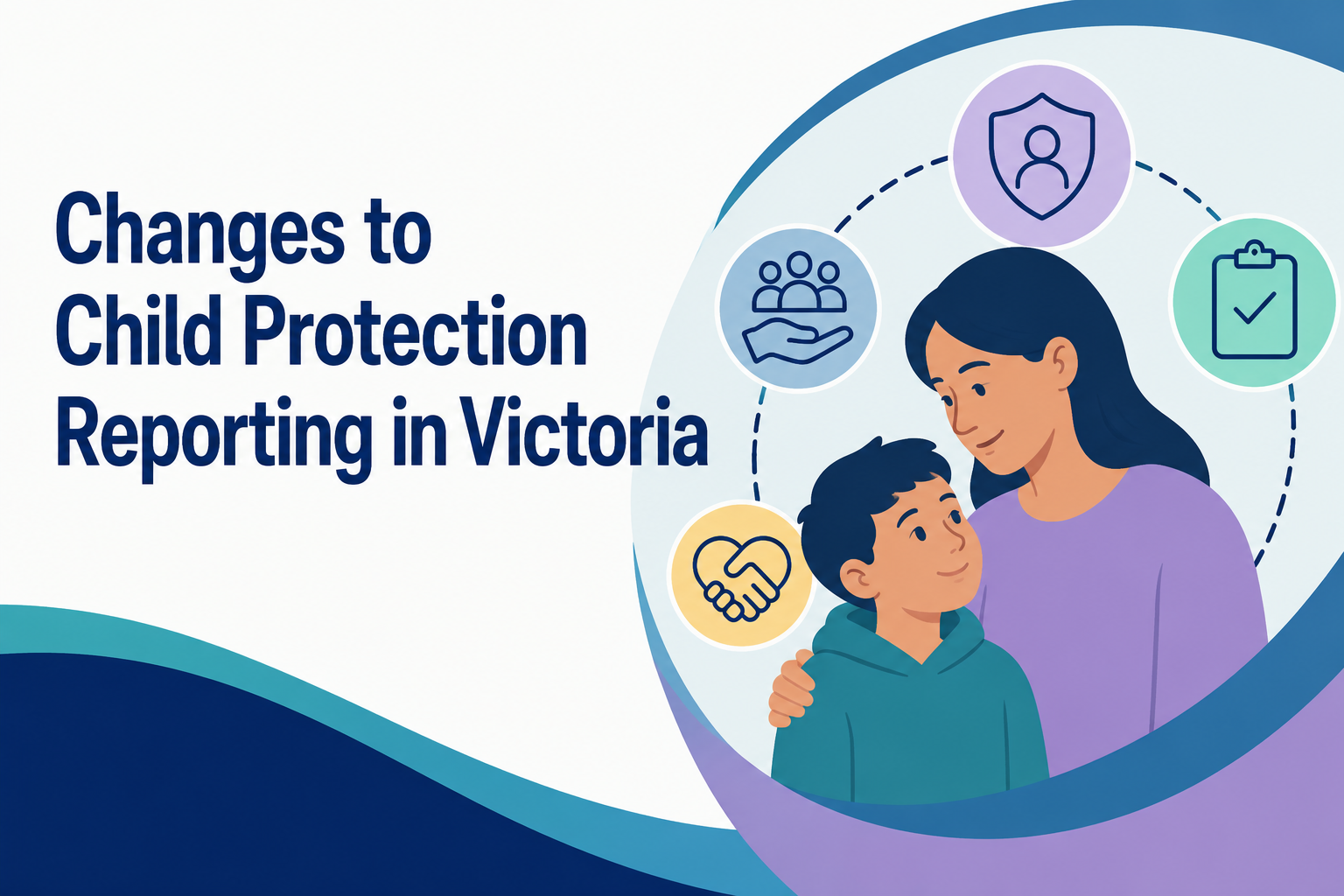 Changes to Child Protection Reporting in Victoria